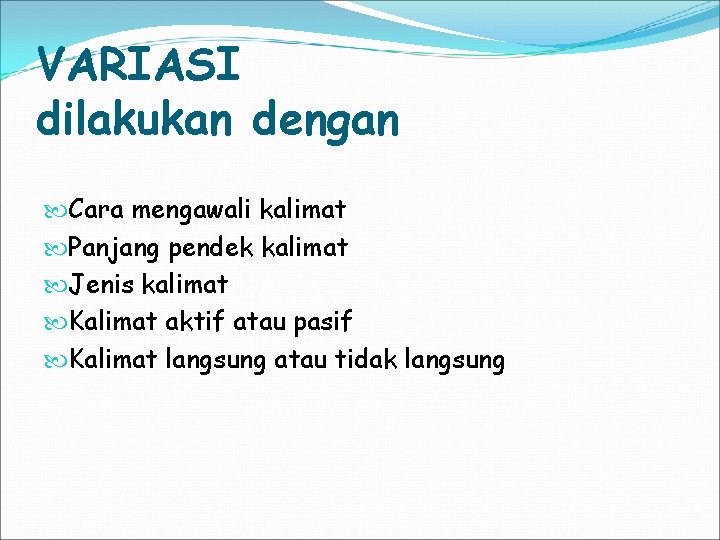 VARIASI
dilakukan dengan

Cara mengawali kalimat
Panjang pendek kalimat
Jenis kalimat
Kalimat aktif atau pasif
Kalimat langsung atau tidak langsung